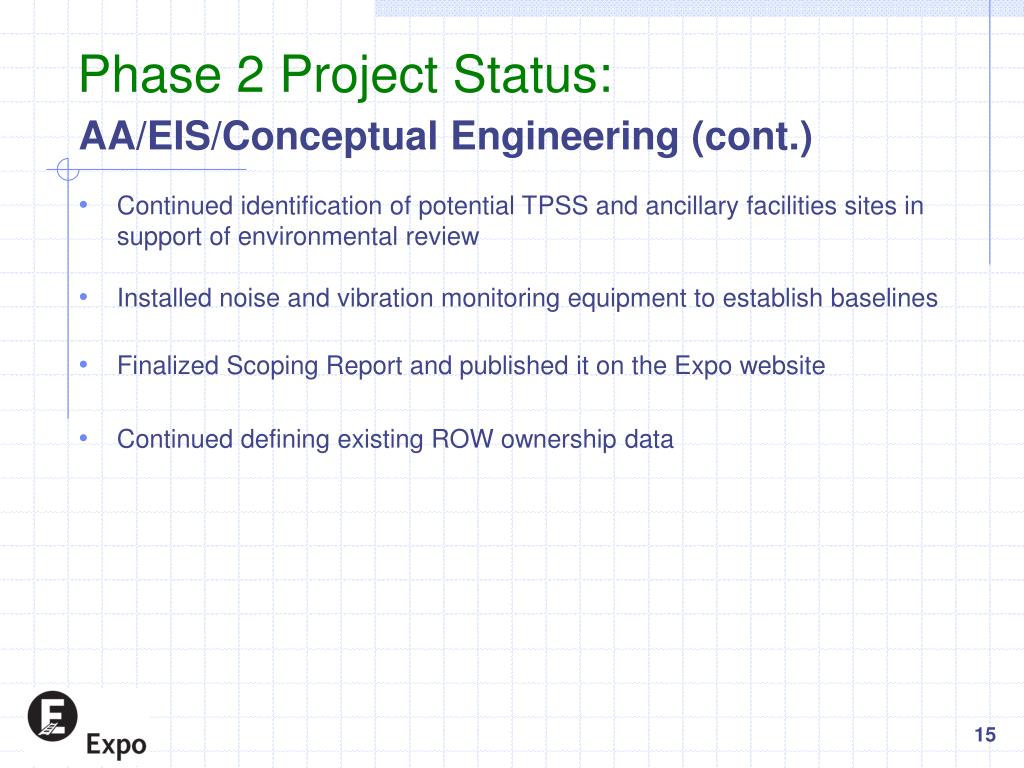 Phase 2 Project Status:
AA/EIS/Conceptual Engineering (cont.)

• Continued identification of potential TPSS and ancillary facilities sites in support of environmental review

• Installed noise and vibration monitoring equipment to establish baselines

• Finalized Scoping Report and published it on the Expo website

• Continued defining existing ROW ownership data

E
Expo

15